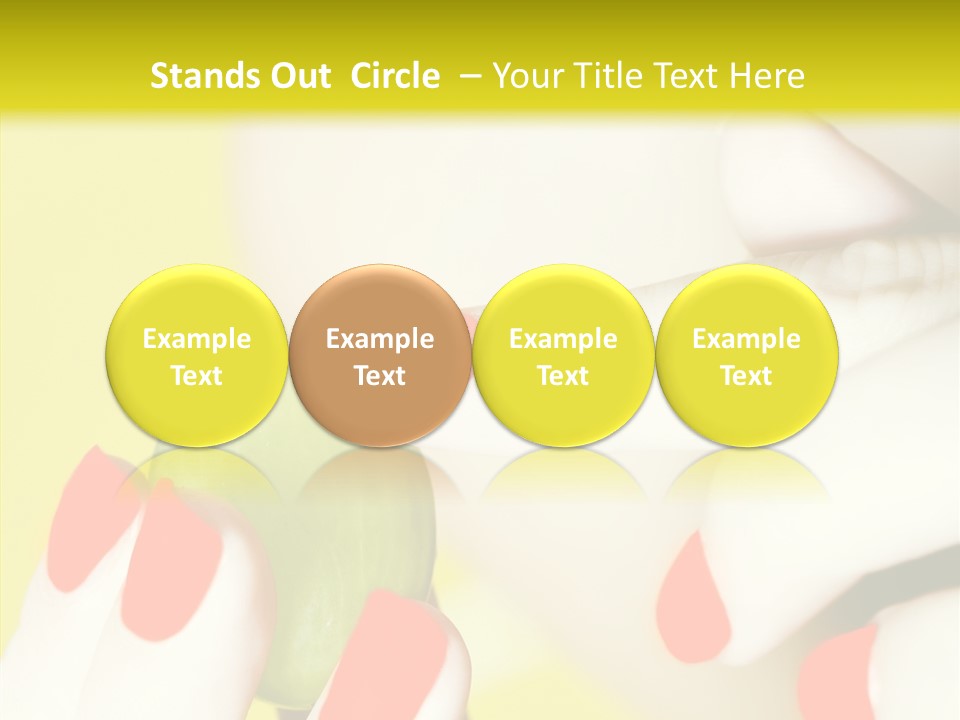 Stands Out Circle – Your Title Text Here

Example Text

Example Text

Example Text

Example Text